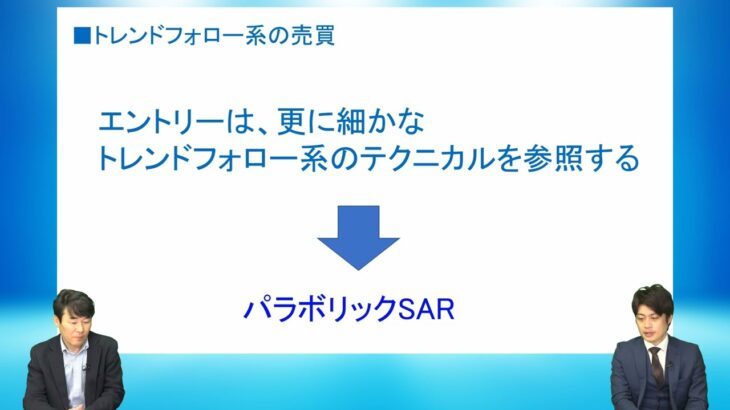 ■トレンドフォロー系の売買

エントリーは、更に細かな
トレンドフォロー系のテクニカルを参照する

パラボリックSAR